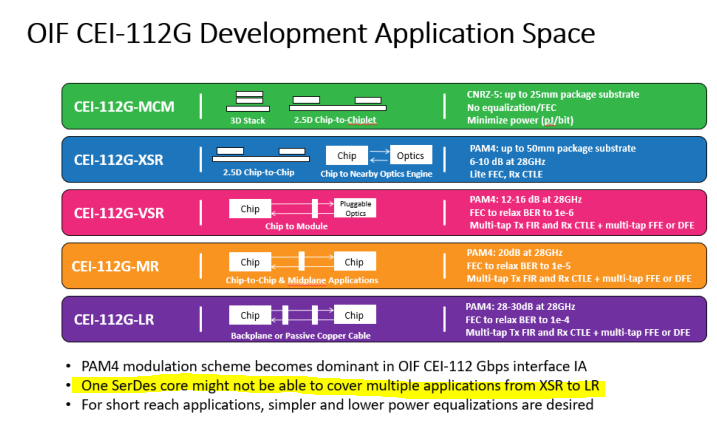 OIF CEI-112G Development Application Space

CEI-112G-MCM

3D Stack

2.5D Chip-to-Chiplet

CNRZ-5: up to 25mm package substrate
No equalization/FEC
Minimize power (pJ/bit)

CEI-112G-XSR

2.5D Chip-to-Chip

Chip

Optics

Chip to Nearby Optics Engine

PAM4: up to 50mm package substrate
6-10 dB at 28GHz
Lite FEC, Rx CTLE

CEI-112G-VSR

Chip

Pluggable Optics

Chip to Module

PAM4: 12-16 dB at 28GHz
FEC to relax BER to 1e-6
Multi-tap Tx FIR and Rx CTLE + multi-tap FFE or DFE

CEI-112G-MR

Chip

Chip

Chip-to-Chip & Midplane Applications

PAM4: 20dB at 28GHz
FEC to relax BER to 1e-5
Multi-tap Tx FIR and Rx CTLE + multi-tap FFE or DFE

CEI-112G-LR

Chip

Chip

Backplane or Passive Copper Cable

PAM4: 28-30dB at 28GHz
FEC to relax BER to 1e-4
Multi-tap Tx FIR and Rx CTLE + multi-tap FFE or DFE

• PAM4 modulation scheme becomes dominant in OIF CEI-112 Gbps interface IA
• One SerDes core might not be able to cover multiple applications from XSR to LR
• For short reach applications, simpler and lower power equalizations are desired